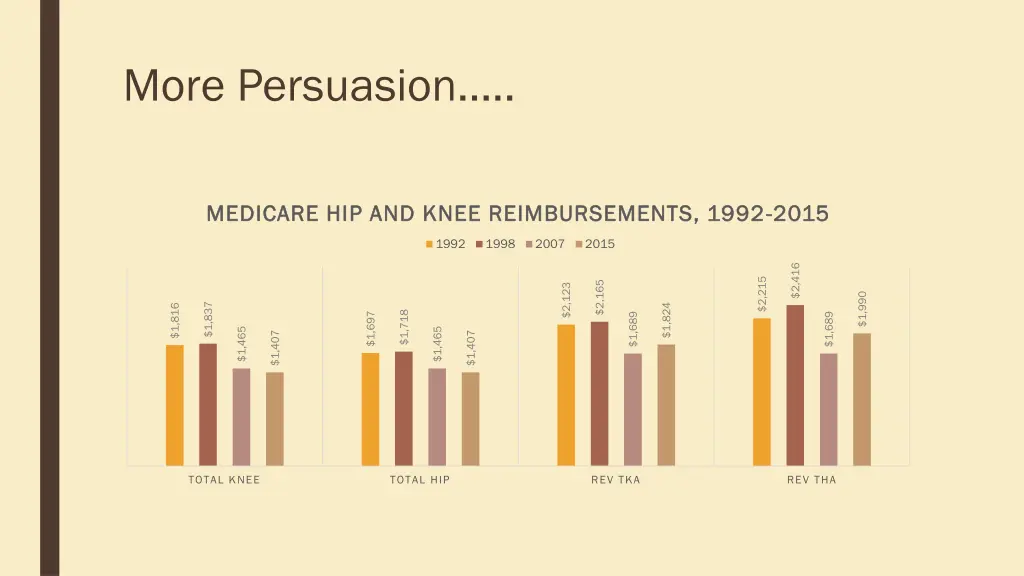 More Persuasion…..

MEDICARE HIP AND KNEE REIMBURSEMENTS, 1992-2015

1992 1998 2007 2015

$1,816 $1,837 $1,465 $1,407
$1,697 $1,718 $1,465 $1,407
$2,123 $2,165 $1,689 $1,824
$2,215 $2,416 $1,689 $1,990

TOTAL KNEE TOTAL HIP REV TKA REV THA